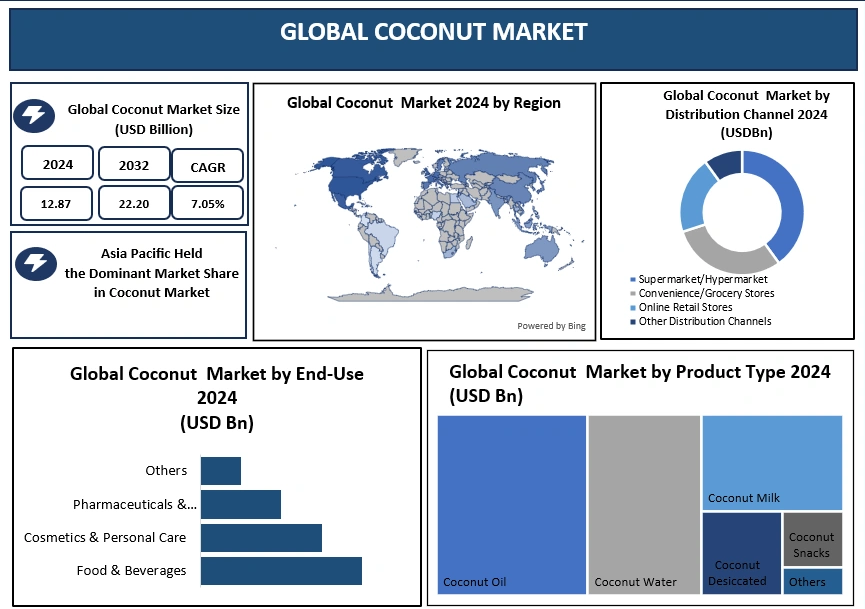 GLOBAL COCONUT MARKET

Global Coconut Market Size (USD Billion)

| 2024 | 2032 | CAGR |
|---|---|---|
| 12.87 | 22.20 | 7.05% |

Asia Pacific Held the Dominant Market Share in Coconut Market

Global Coconut Market 2024 by Region

Powered by Bing

Global Coconut Market by Distribution Channel 2024 (USDBn)

Supermarket/Hypermarket
Convenience/Grocery Stores
Online Retail Stores
Other Distribution Channels

Global Coconut Market by End-Use 2024 (USD Bn)

Others
Pharmaceuticals &...
Cosmetics & Personal Care
Food & Beverages

Global Coconut Market by Product Type 2024 (USD Bn)

Coconut Oil
Coconut Water
Coconut Milk
Coconut Desiccated
Coconut Snacks
Others